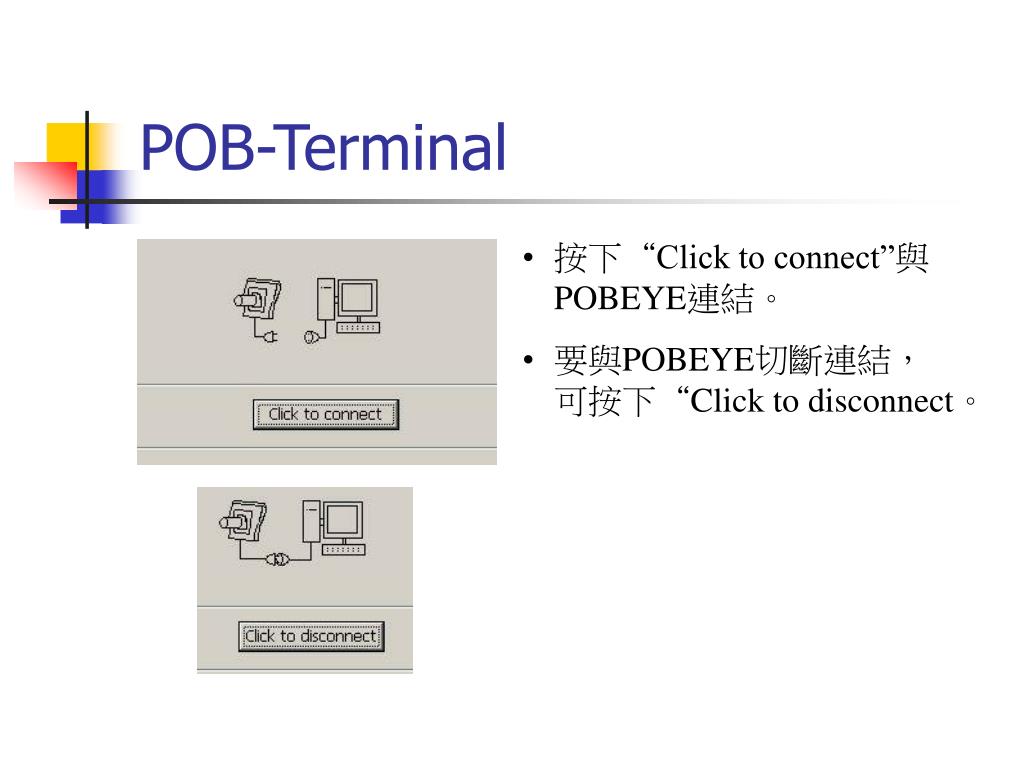 POB-Terminal

Click to connect

Click to disconnect

• 按下“Click to connect”與POBEYE連結。

• 要與POBEYE切斷連結，可按下“Click to disconnect。